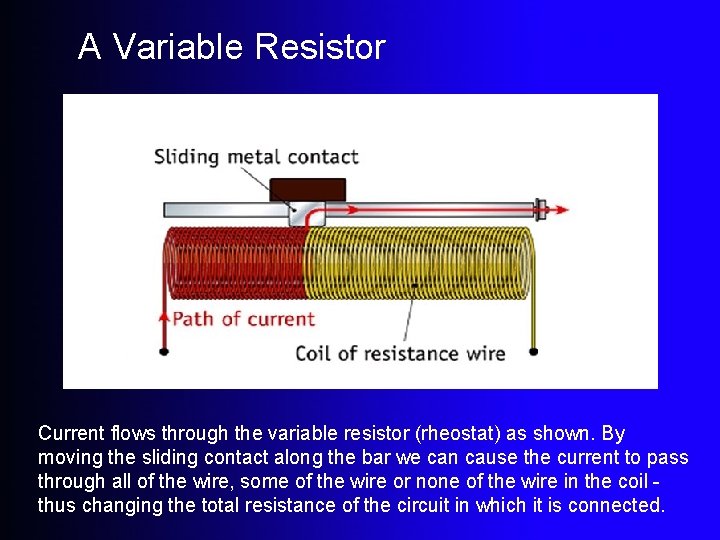 A Variable Resistor

Sliding metal contact

Path of current

Coil of resistance wire

Current flows through the variable resistor (rheostat) as shown. By moving the sliding contact along the bar we can cause the current to pass through all of the wire, some of the wire or none of the wire in the coil - thus changing the total resistance of the circuit in which it is connected.